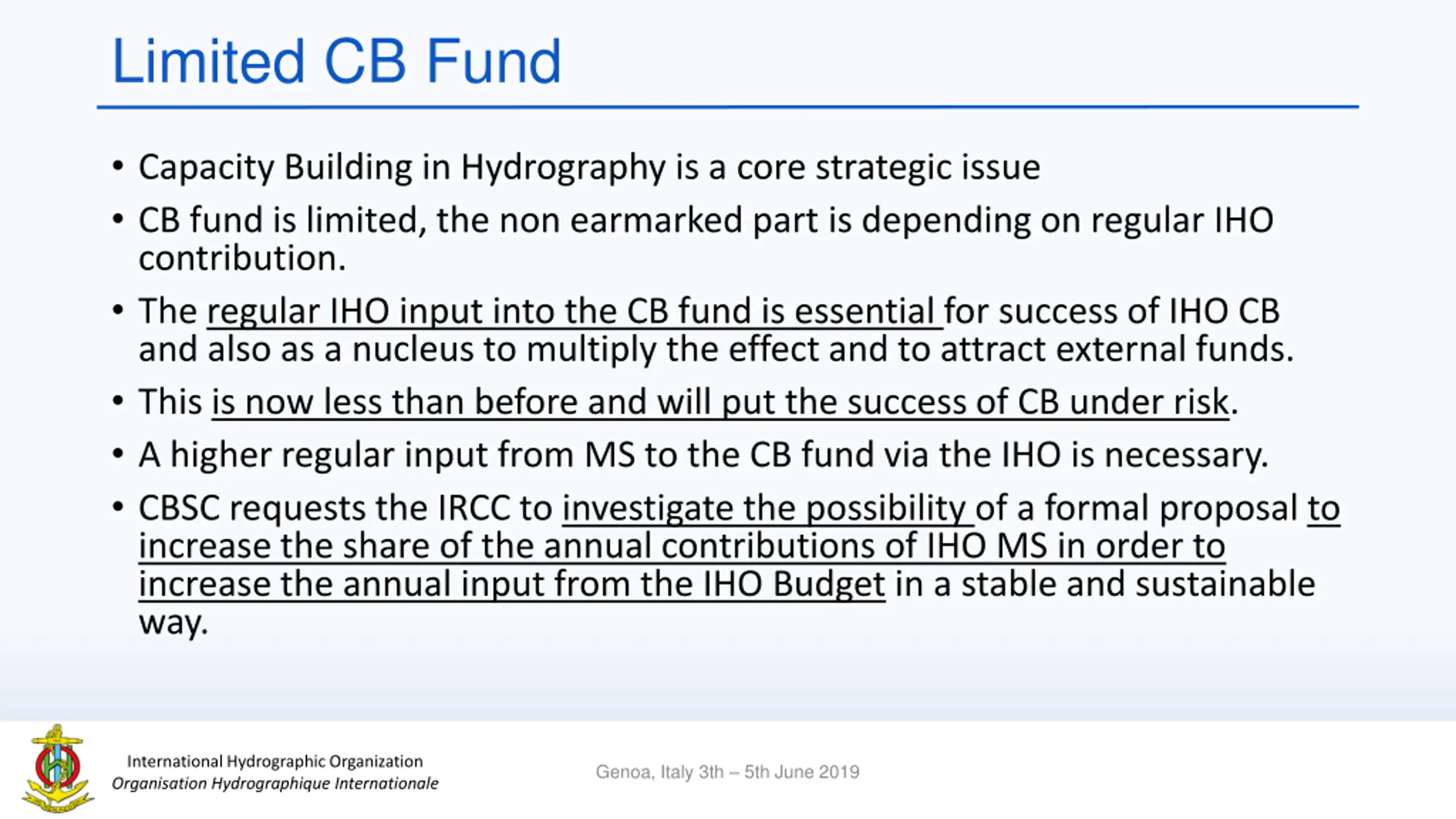 Limited CB Fund

• Capacity Building in Hydrography is a core strategic issue

• CB fund is limited, the non earmarked part is depending on regular IHO contribution.

• The regular IHO input into the CB fund is essential for success of IHO CB and also as a nucleus to multiply the effect and to attract external funds.

• This is now less than before and will put the success of CB under risk.

• A higher regular input from MS to the CB fund via the IHO is necessary.

• CBSC requests the IRCC to investigate the possibility of a formal proposal to increase the share of the annual contributions of IHO MS in order to increase the annual input from the IHO Budget in a stable and sustainable way.

International Hydrographic Organization
Organisation Hydrographique Internationale

Genoa, Italy 3th – 5th June 2019